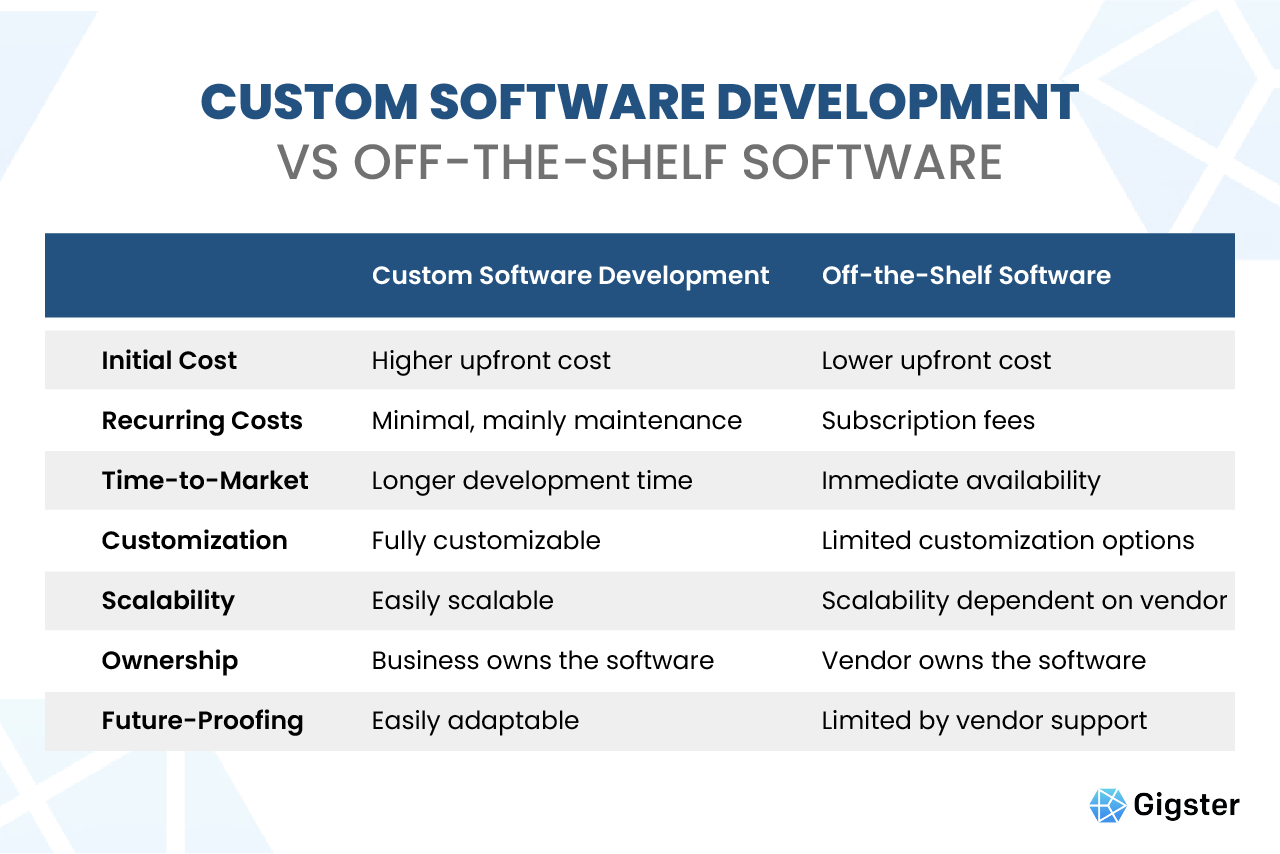 CUSTOM SOFTWARE DEVELOPMENT
VS OFF-THE-SHELF SOFTWARE

| | Custom Software Development | Off-the-Shelf Software |
|---|---|---|
| Initial Cost | Higher upfront cost | Lower upfront cost |
| Recurring Costs | Minimal, mainly maintenance | Subscription fees |
| Time-to-Market | Longer development time | Immediate availability |
| Customization | Fully customizable | Limited customization options |
| Scalability | Easily scalable | Scalability dependent on vendor |
| Ownership | Business owns the software | Vendor owns the software |
| Future-Proofing | Easily adaptable | Limited by vendor support |

Gigster